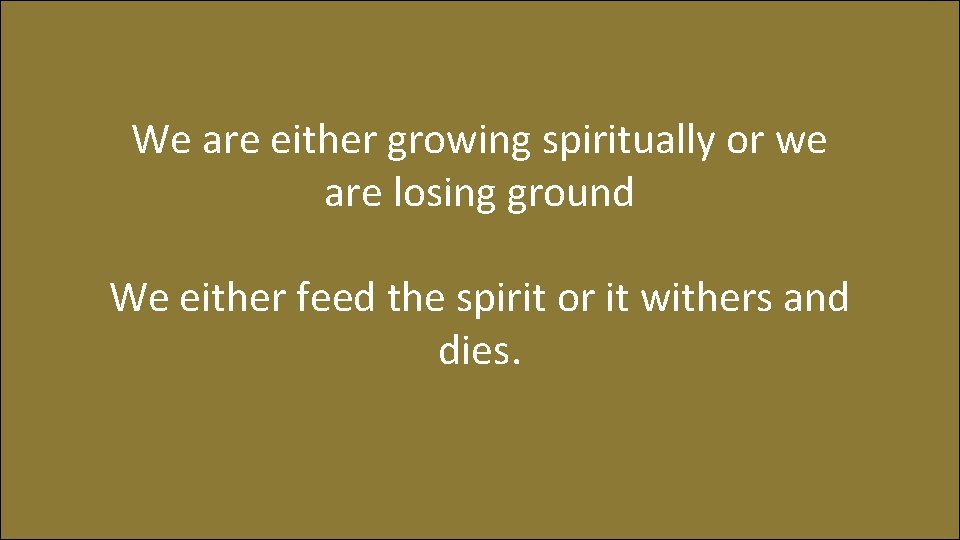 We are either growing spiritually or we are losing ground

We either feed the spirit or it withers and dies.